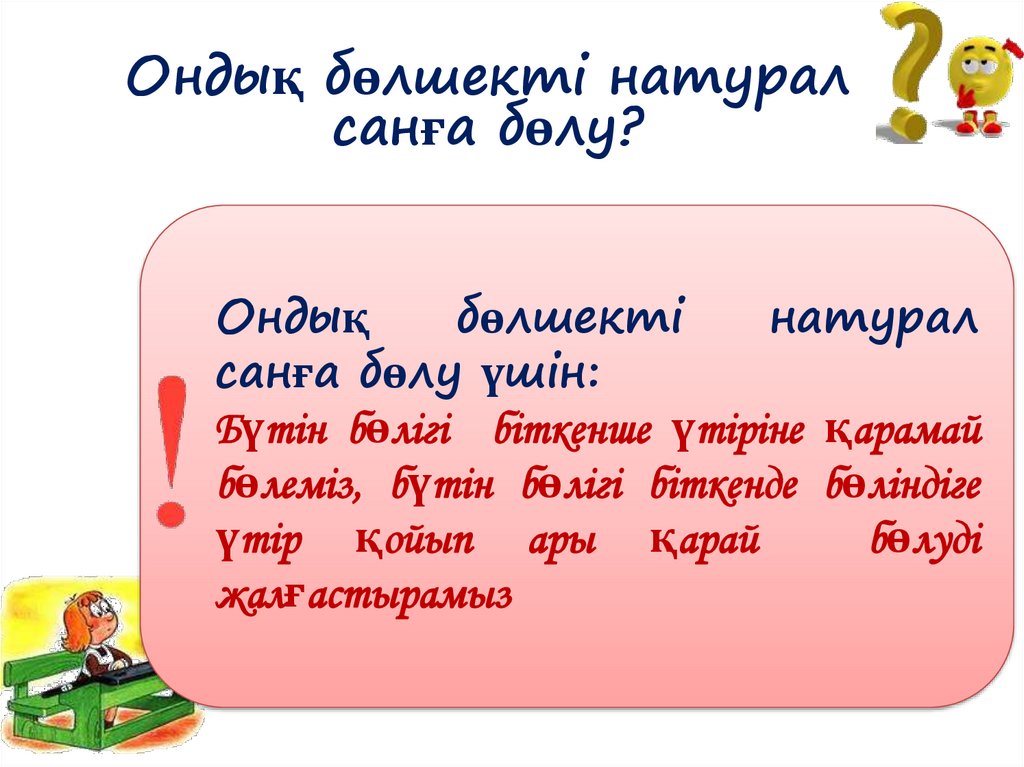 Ондық бөлшекті натурал санға бөлу?

Ондық бөлшекті натурал санға бөлу үшін:

Бүтін бөлігі біткенше үтіріне қарамай бөлеміз, бүтін бөлігі біткенде бөліндіге үтір қойып ары қарай бөлуді жалғастырамыз

!